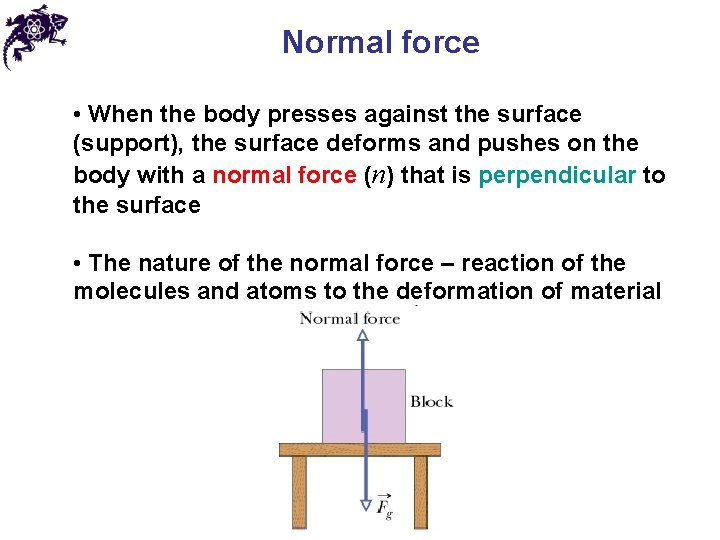 Normal force

• When the body presses against the surface (support), the surface deforms and pushes on the body with a normal force ($n$) that is perpendicular to the surface

• The nature of the normal force – reaction of the molecules and atoms to the deformation of material

Normal force

Block

$\vec{F}_g$